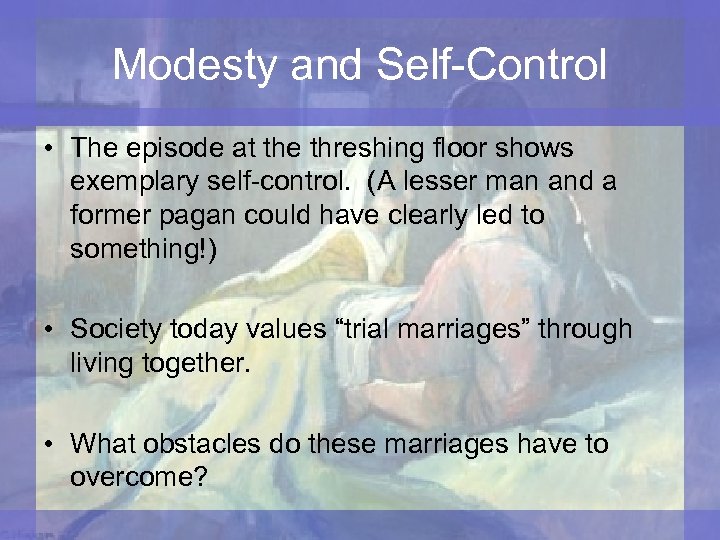 Modesty and Self-Control

• The episode at the threshing floor shows exemplary self-control. (A lesser man and a former pagan could have clearly led to something!)

• Society today values “trial marriages” through living together.

• What obstacles do these marriages have to overcome?